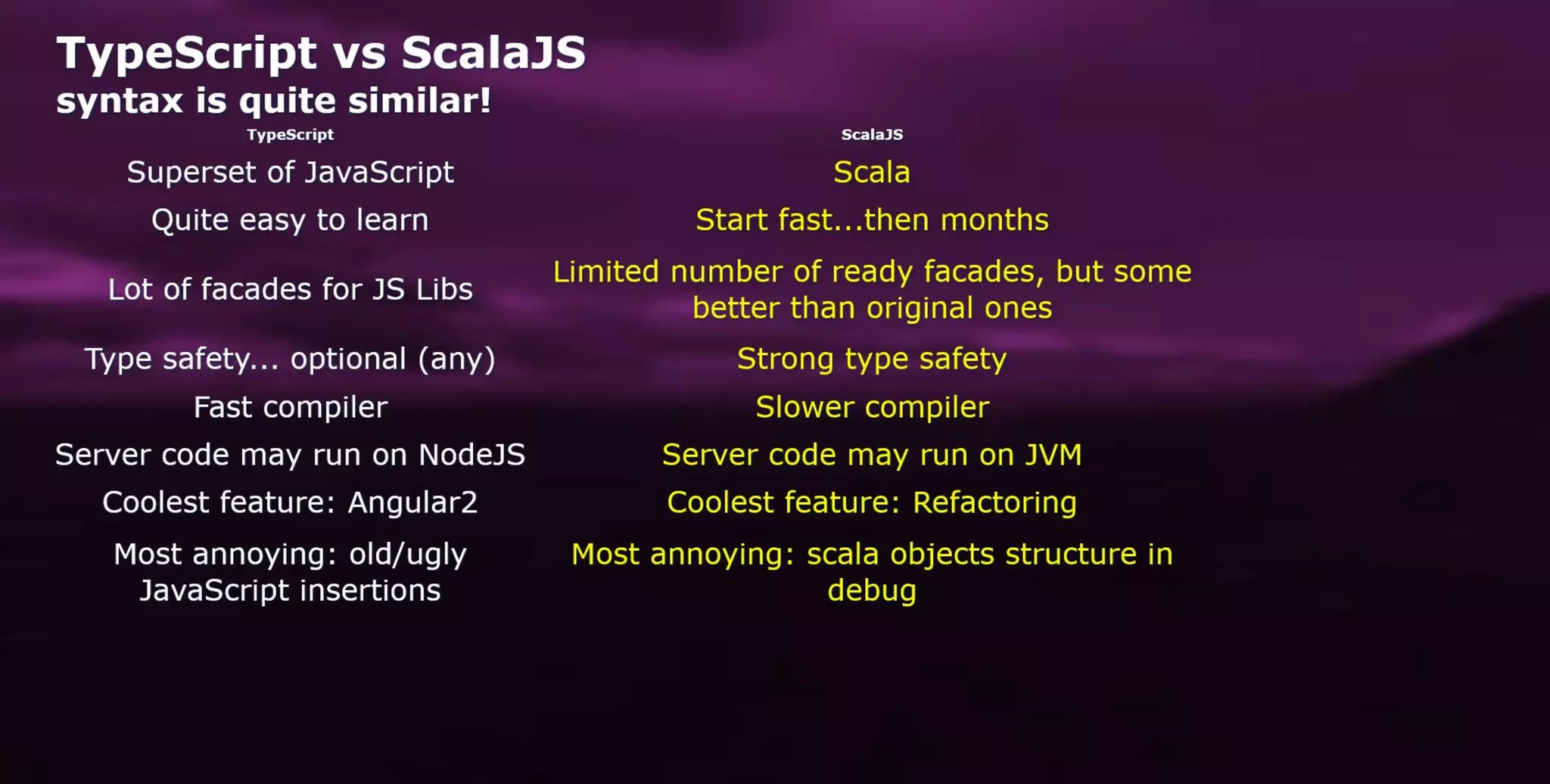 TypeScript vs ScalaJS
syntax is quite similar!

| TypeScript | ScalaJS |
|---|---|
| Superset of JavaScript | Scala |
| Quite easy to learn | Start fast...then months |
| Lot of facades for JS Libs | Limited number of ready facades, but some better than original ones |
| Type safety... optional (any) | Strong type safety |
| Fast compiler | Slower compiler |
| Server code may run on NodeJS | Server code may run on JVM |
| Coolest feature: Angular2 | Coolest feature: Refactoring |
| Most annoying: old/ugly JavaScript insertions | Most annoying: scala objects structure in debug |